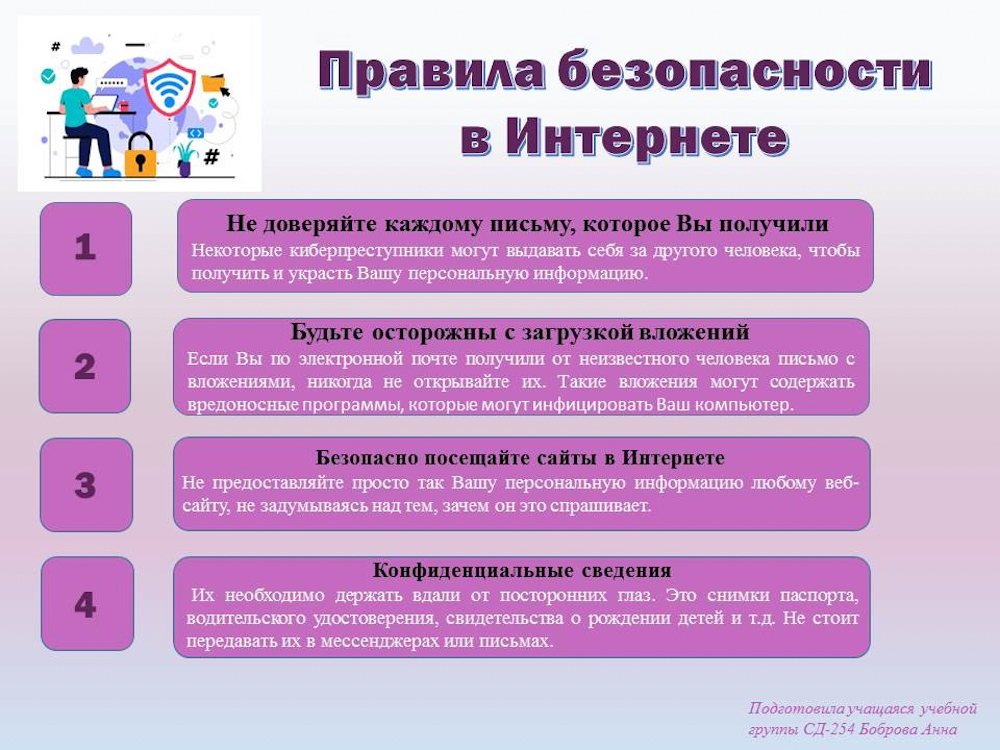 Правила безопасности в Интернете

1

Не доверяйте каждому письму, которое Вы получили
Некоторые киберпреступники могут выдавать себя за другого человека, чтобы получить и украсть Вашу персональную информацию.

2

Будьте осторожны с загрузкой вложений
Если Вы по электронной почте получили от неизвестного человека письмо с вложениями, никогда не открывайте их. Такие вложения могут содержать вредоносные программы, которые могут инфицировать Ваш компьютер.

3

Безопасно посещайте сайты в Интернете
Не предоставляйте просто так Вашу персональную информацию любому веб-сайту, не задумываясь над тем, зачем он это спрашивает.

4

Конфиденциальные сведения
Их необходимо держать вдали от посторонних глаз. Это снимки паспорта, водительского удостоверения, свидетельства о рождении детей и т.д. Не стоит передавать их в мессенджерах или письмах.

Подготовила учащаяся учебной группы СД-254 Боброва Анна